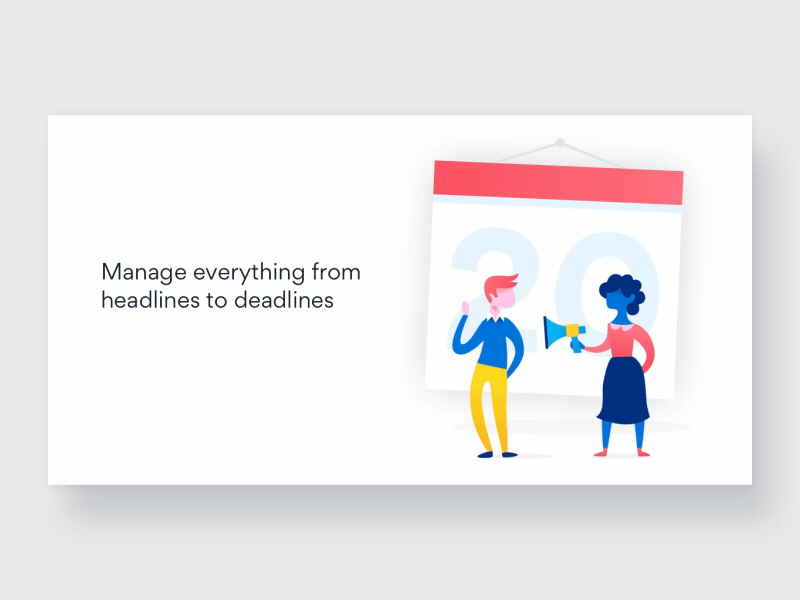 Manage everything from headlines to deadlines

20